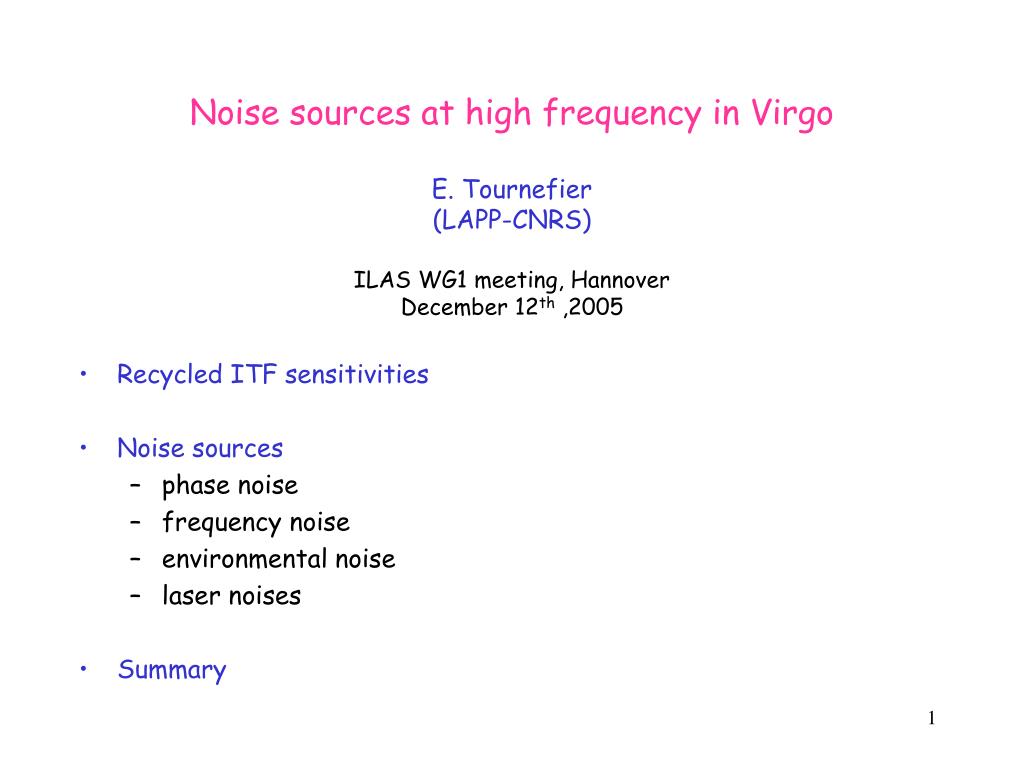 Noise sources at high frequency in Virgo

E. Tournefier
(LAPP-CNRS)

ILAS WG1 meeting, Hannover
December 12$^{th}$ ,2005

• Recycled ITF sensitivities

• Noise sources
– phase noise
– frequency noise
– environmental noise
– laser noises

• Summary

1